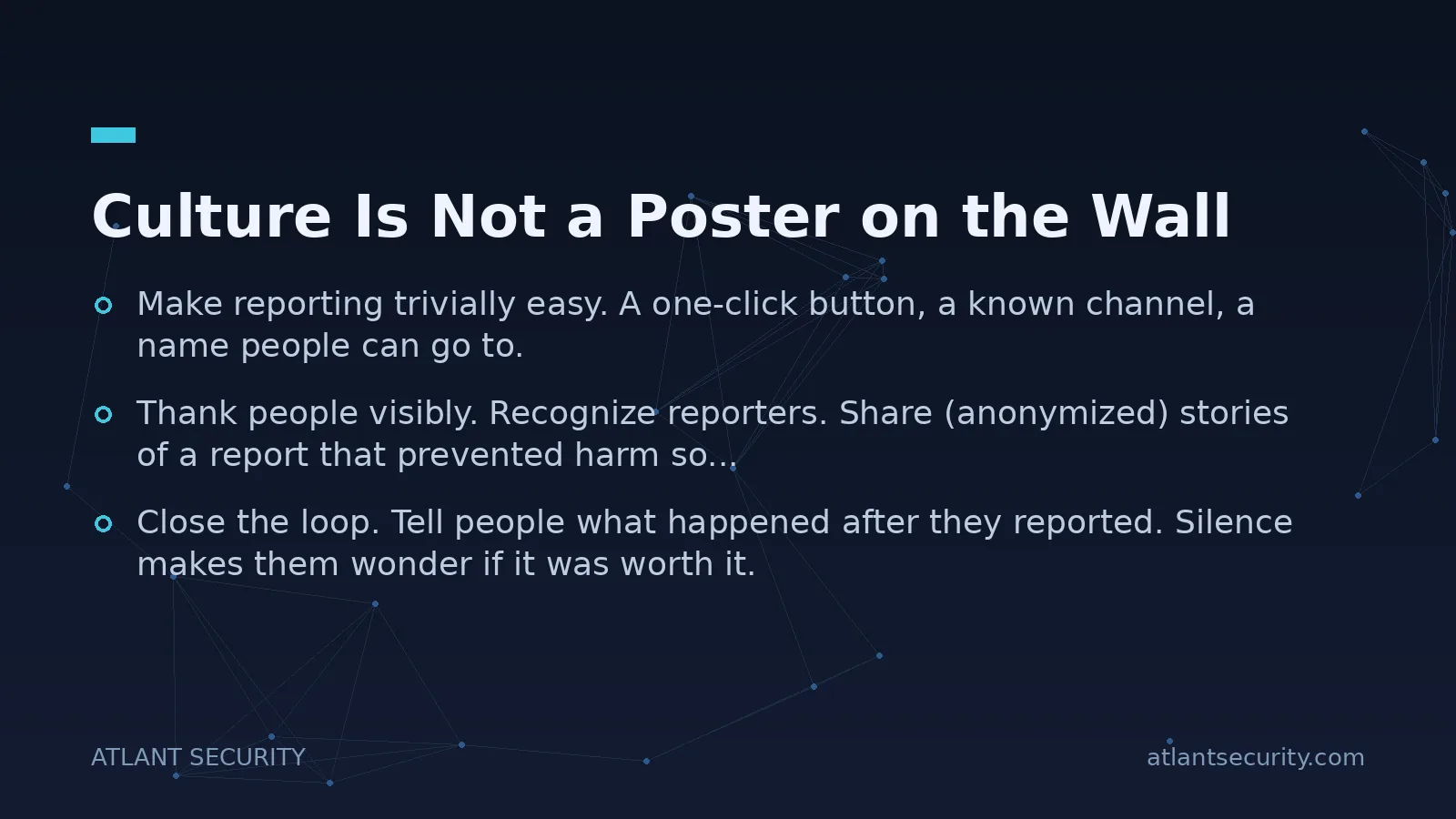 Culture Is Not a Poster on the Wall

Make reporting trivially easy. A one-click button, a known channel, a name people can go to.

Thank people visibly. Recognize reporters. Share (anonymized) stories of a report that prevented harm so...

Close the loop. Tell people what happened after they reported. Silence makes them wonder if it was worth it.

ATLANT SECURITY

atlantsecurity.com